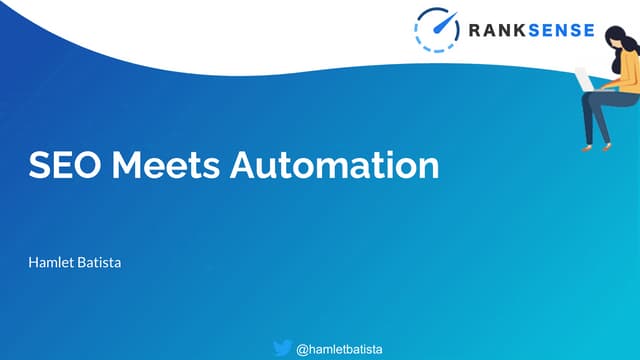 RANKSENSE

SEO Meets Automation

Hamlet Batista

@hamletbatista